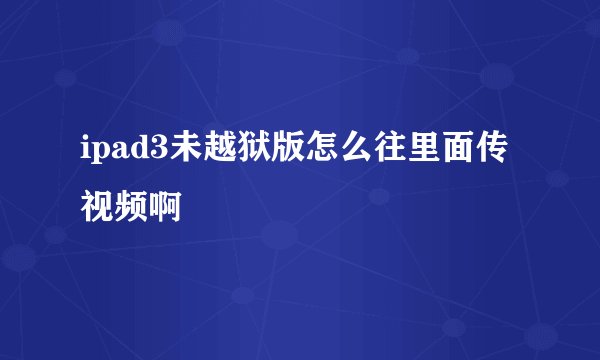 ipad3未越狱版怎么往里面传视频啊